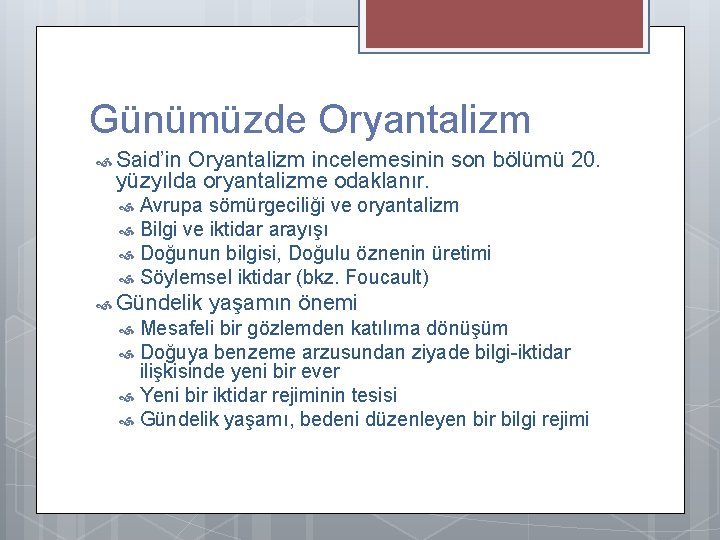 Günümüzde Oryantalizm

Said'in Oryantalizm incelemesinin son bölümü 20. yüzyılda oryantalizme odaklanır.

Avrupa sömürgeciliği ve oryantalizm

Bilgi ve iktidar arayışı

Doğunun bilgisi, Doğulu öznenin üretimi

Söylemsel iktidar (bkz. Foucault)

Gündelik yaşamın önemi

Mesafeli bir gözlemden katılıma dönüşüm

Doğuya benzeme arzusundan ziyade bilgi-iktidar ilişkisinde yeni bir ever

Yeni bir iktidar rejiminin tesisi

Gündelik yaşamı, bedeni düzenleyen bir bilgi rejimi